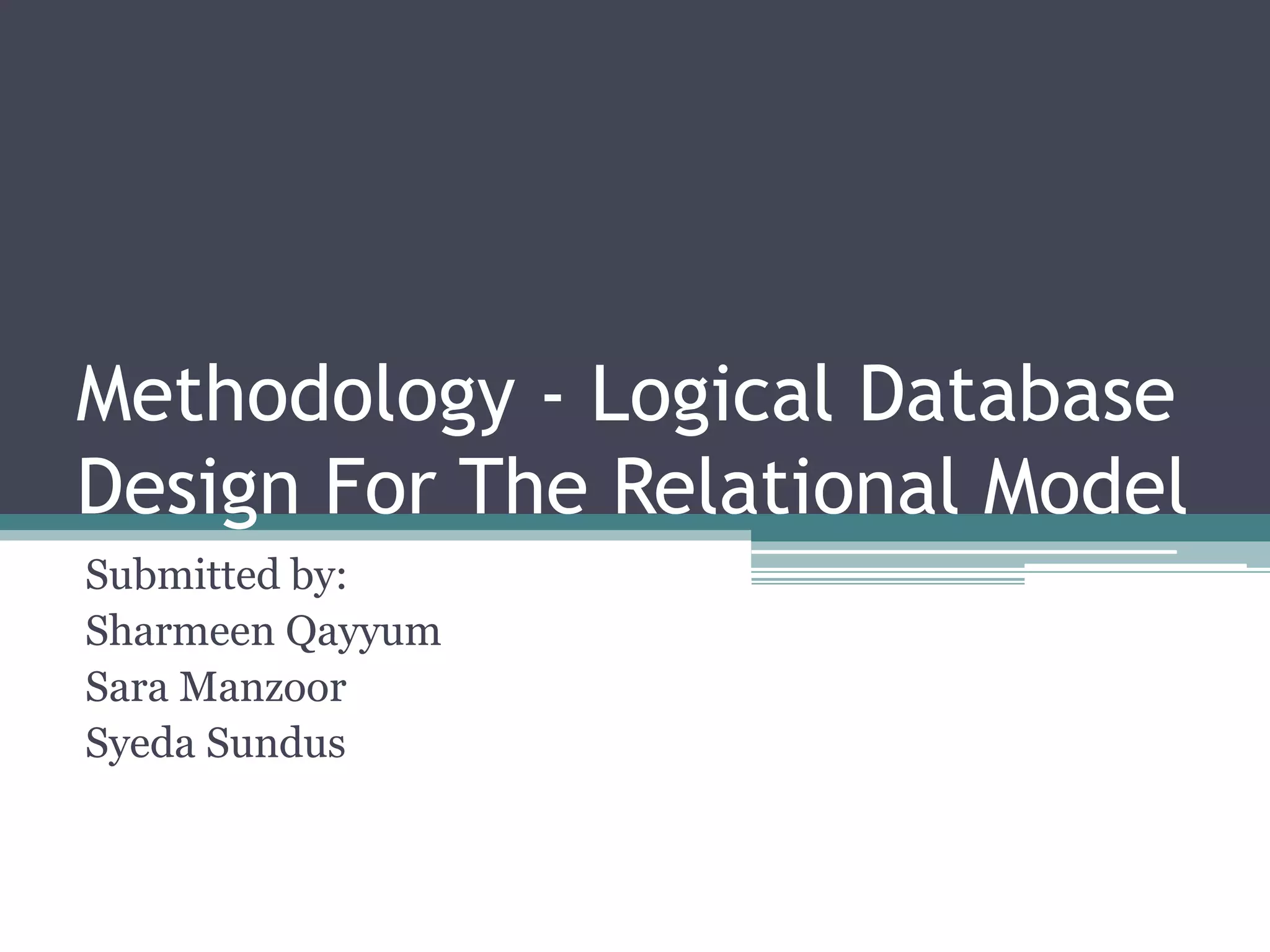 Methodology - Logical Database Design For The Relational Model

Submitted by:
Sharmeen Qayyum
Sara Manzoor
Syeda Sundus